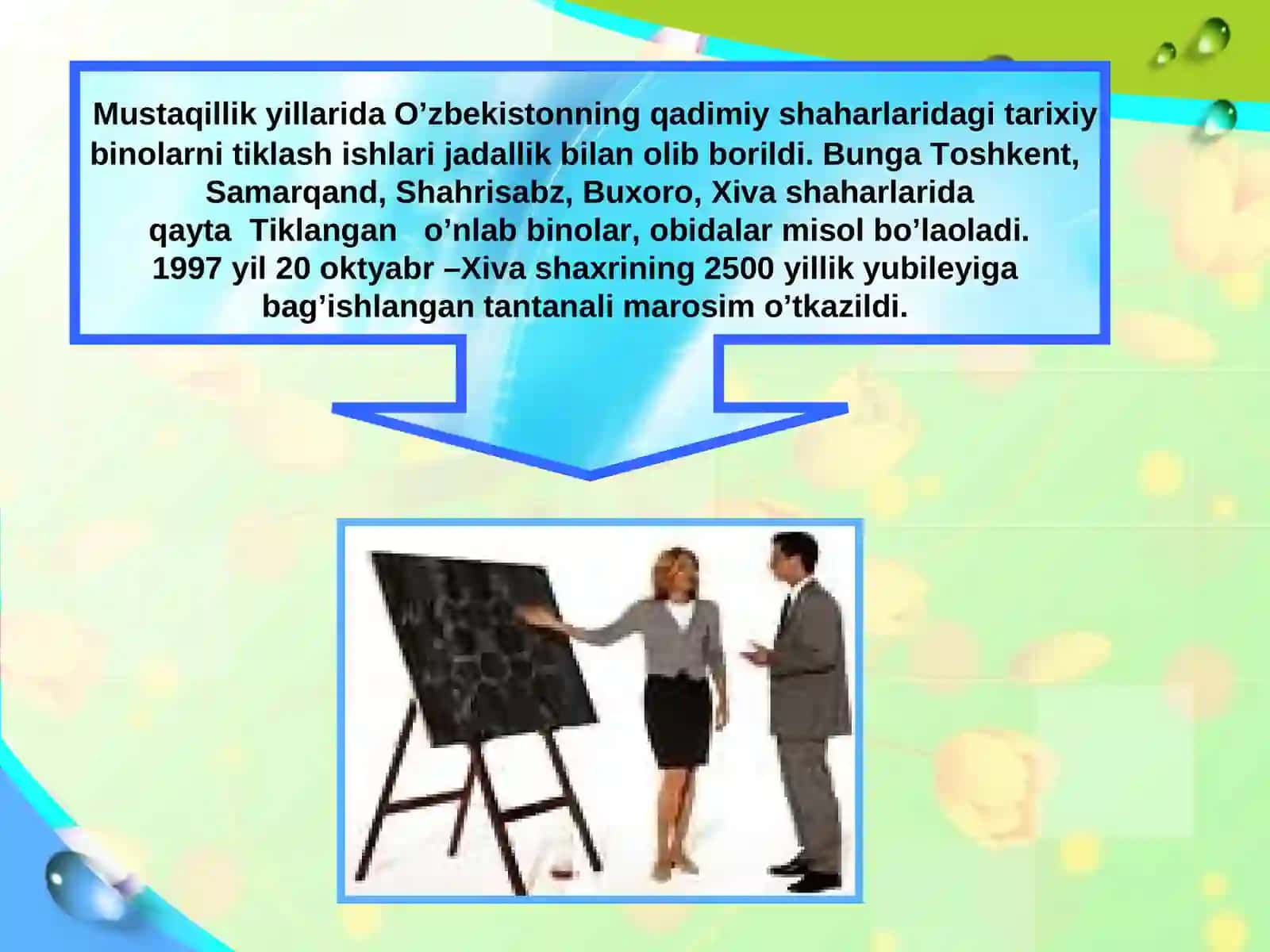 Mustaqillik yillarida O’zbekistonning qadimiy shaharlaridagi tarixiy binolarni tiklash ishlari jadallik bilan olib borildi. Bunga Toshkent, Samarqand, Shahrisabz, Buxoro, Xiva shaharlarida qayta Tiklangan o’nlab binolar, obidalar misol bo’laoladi. 1997 yil 20 oktyabr –Xiva shaxrining 2500 yillik yubileyiga bag’ishlangan tantanali marosim o’tkazildi.